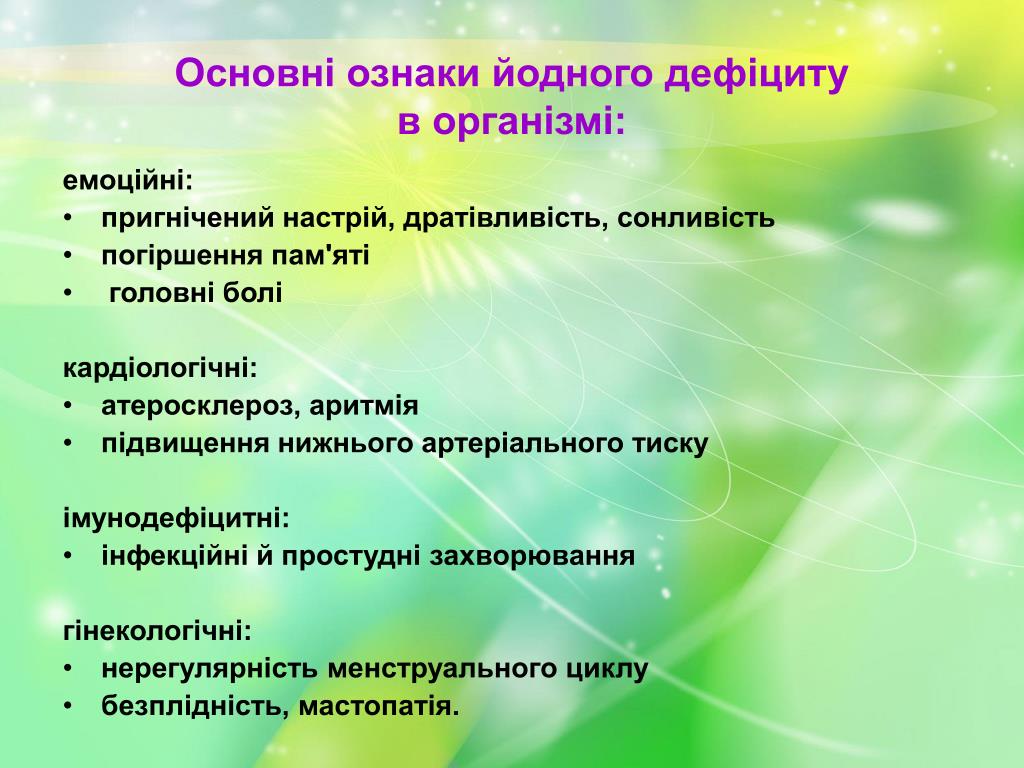 Основні ознаки йодного дефіциту в організмі:

емоційні:
• пригнічений настрій, дратівливість, сонливість
• погіршення пам'яті
• головні болі

кардіологічні:
• атеросклероз, аритмія
• підвищення нижнього артеріального тиску

імунодефіцитні:
• інфекційні й простудні захворювання

гінекологічні:
• нерегулярність менструального циклу
• безплідність, мастопатія.